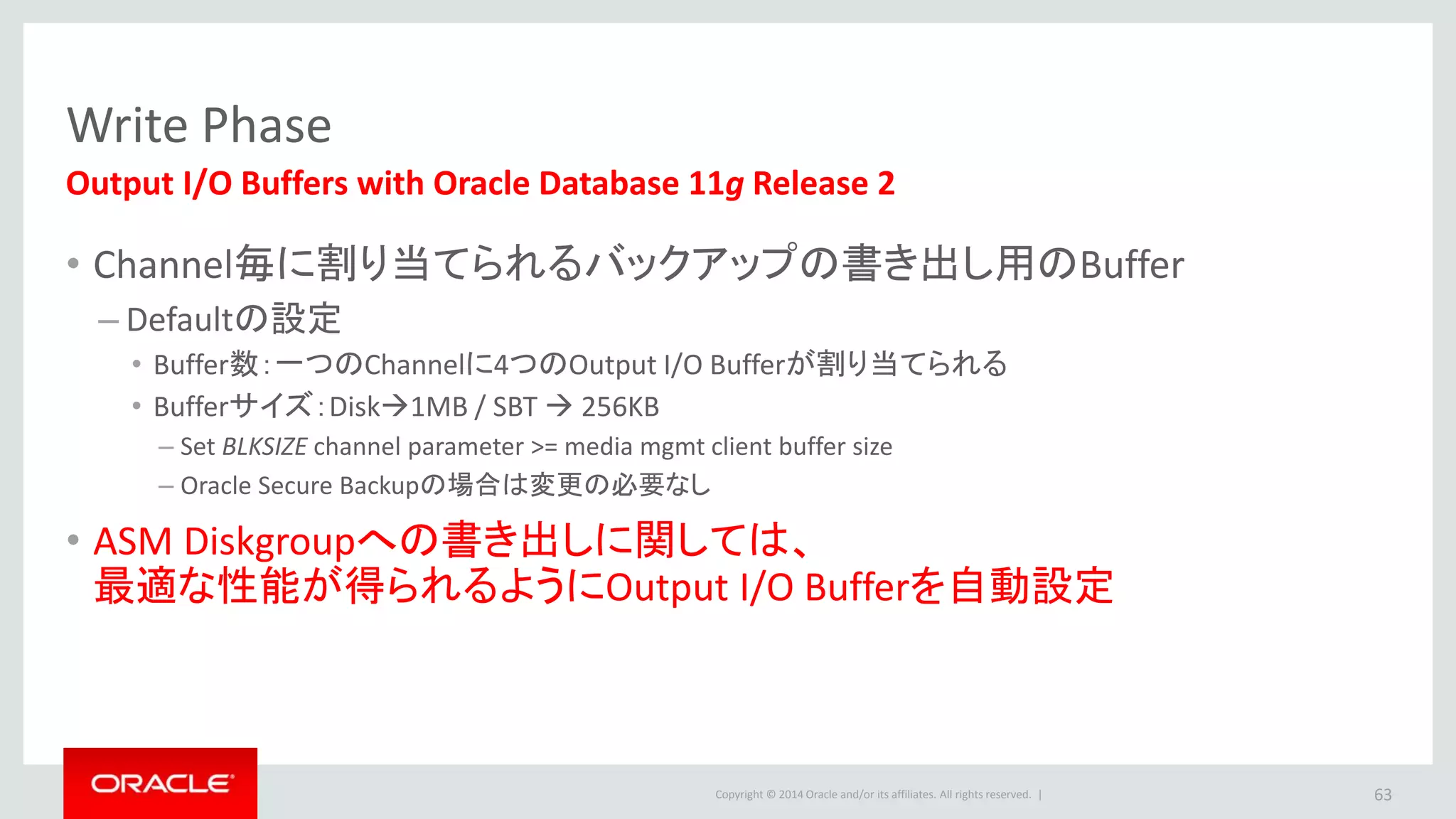 Write Phase

Output I/O Buffers with Oracle Database 11g Release 2

• Channel毎に割り当てられるバックアップの書き出し用のBuffer
– Defaultの設定
• Buffer数 : 一つのChannelに4つのOutput I/O Bufferが割り当てられる
• Bufferサイズ : Disk→1MB / SBT → 256KB
– Set BLKSIZE channel parameter >= media mgmt client buffer size
– Oracle Secure Backupの場合は変更の必要なし

• ASM Diskgroupへの書き出しに関しては、最適な性能が得られるようにOutput I/O Bufferを自動設定

ORACLE

Copyright © 2014 Oracle and/or its affiliates. All rights reserved. |

63